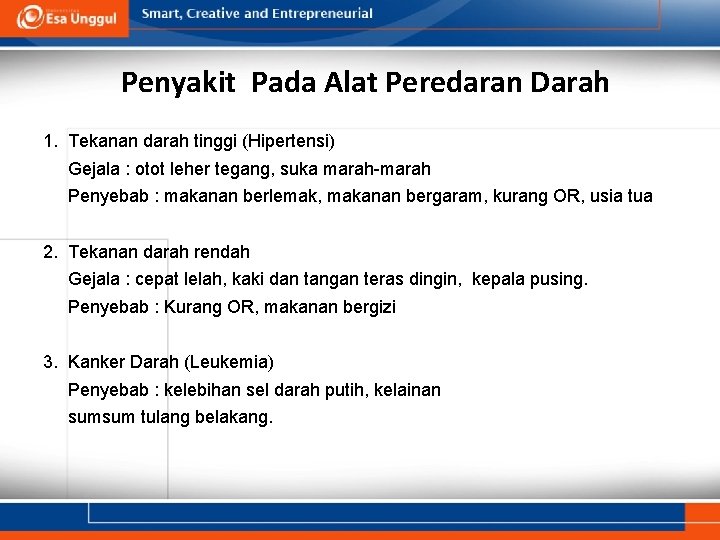 Esa Unggul

Smart, Creative and Entrepreneurial

Penyakit Pada Alat Peredaran Darah

1. Tekanan darah tinggi (Hipertensi)
Gejala : otot leher tegang, suka marah-marah
Penyebab : makanan berlemak, makanan bergaram, kurang OR, usia tua

2. Tekanan darah rendah
Gejala : cepat lelah, kaki dan tangan teras dingin, kepala pusing.
Penyebab : Kurang OR, makanan bergizi

3. Kanker Darah (Leukemia)
Penyebab : kelebihan sel darah putih, kelainan sumsum tulang belakang.